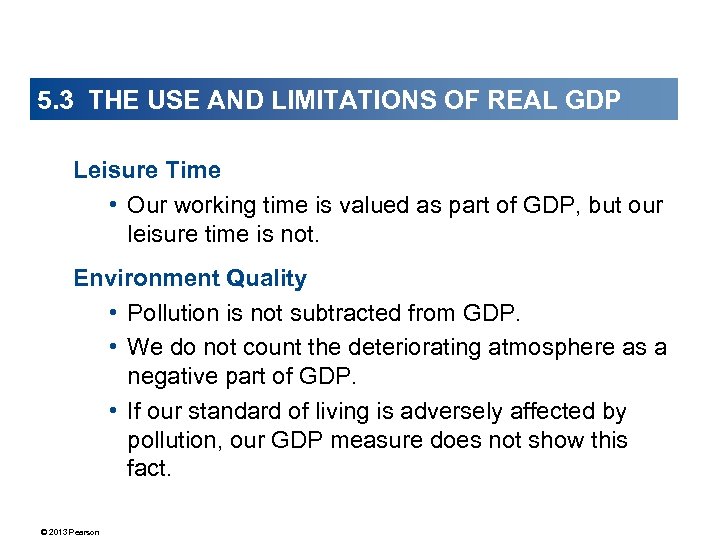 5.3 THE USE AND LIMITATIONS OF REAL GDP

Leisure Time

• Our working time is valued as part of GDP, but our leisure time is not.

Environment Quality

• Pollution is not subtracted from GDP.

• We do not count the deteriorating atmosphere as a negative part of GDP.

• If our standard of living is adversely affected by pollution, our GDP measure does not show this fact.

© 2013 Pearson